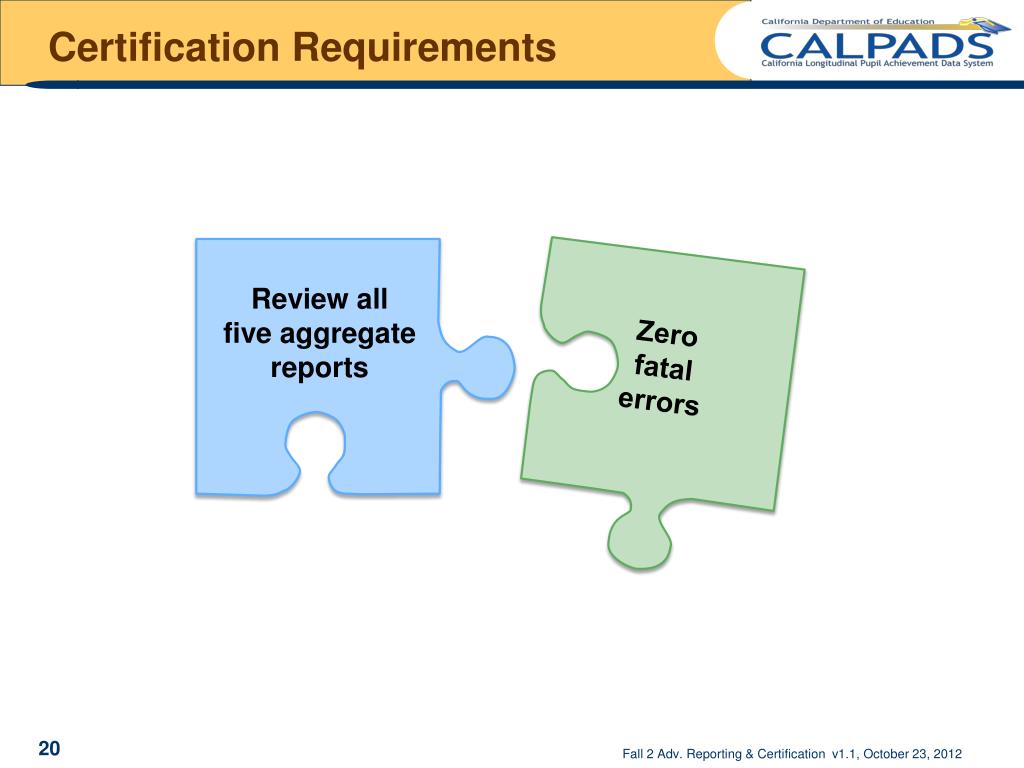 Certification Requirements

California Department of Education
CALPADS
California Longitudinal Pupil Achievement Data System

Review all five aggregate reports

Zero fatal errors

20

Fall 2 Adv. Reporting & Certification v1.1, October 23, 2012